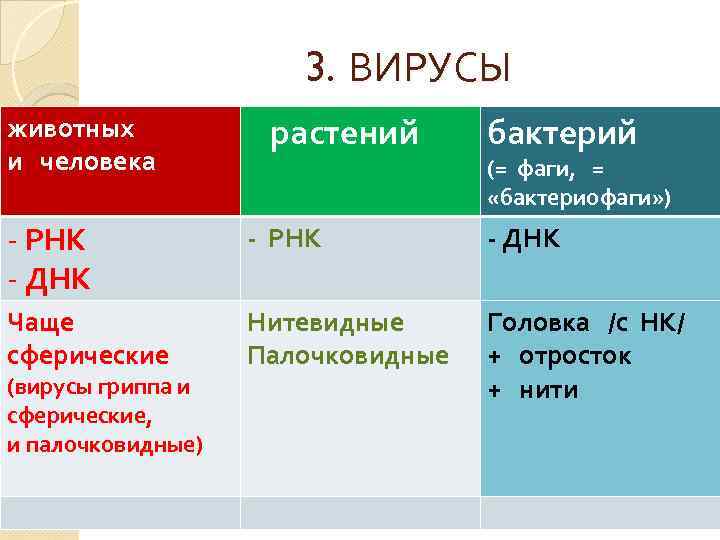 3. ВИРУСЫ

| животных и человека | растений | бактерий (= фаги, = «бактериофаги») |
|---|---|---|
| - РНК - ДНК | - РНК | - ДНК |
| Чаще сферические (вирусы гриппа и сферические, и палочковидные) | Нитевидные Палочковидные | Головка /с НК/ + отросток + нити |
| | | |